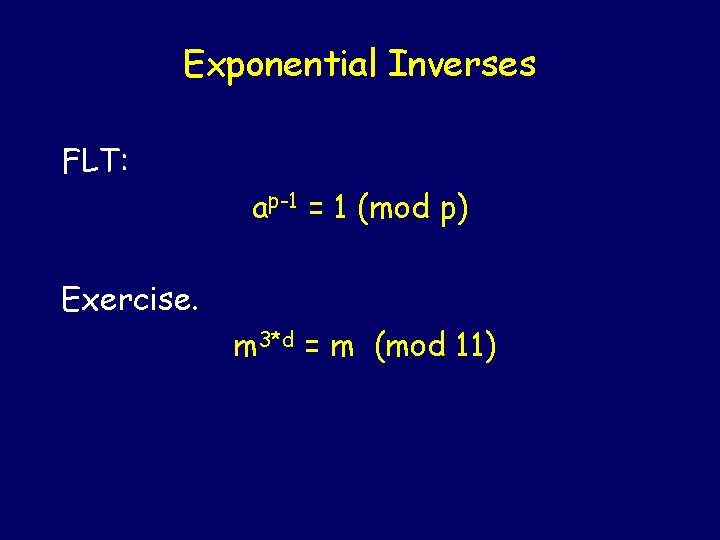 Exponential Inverses

FLT:

$a^{p-1} = 1 \pmod{p}$

Exercise.

$m^{3*d} = m \pmod{11}$